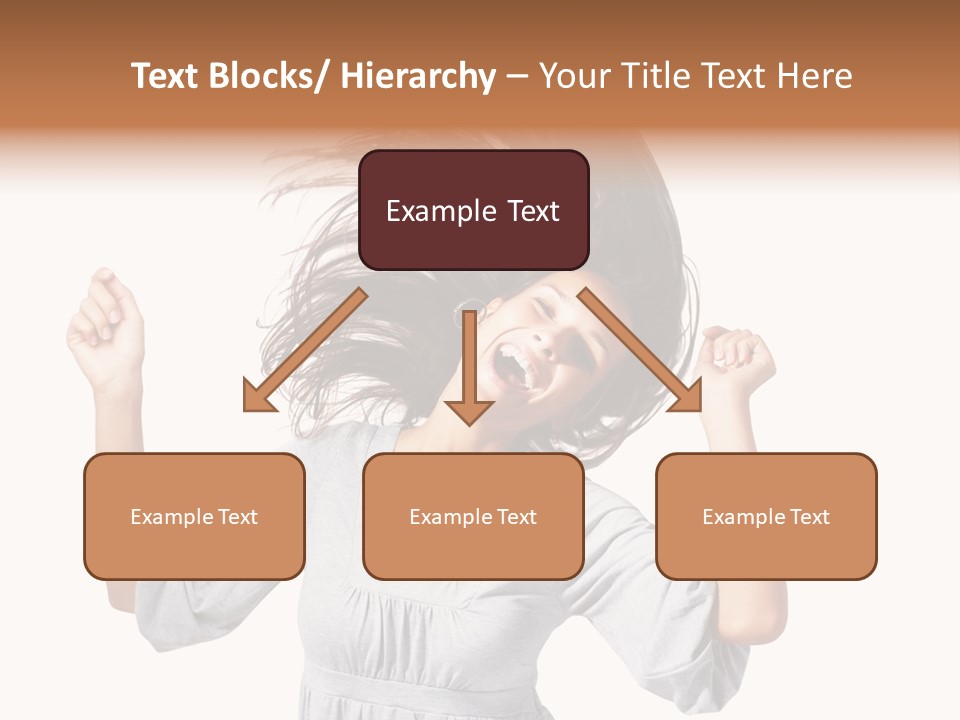 Text Blocks/ Hierarchy – Your Title Text Here

Example Text

Example Text

Example Text

Example Text